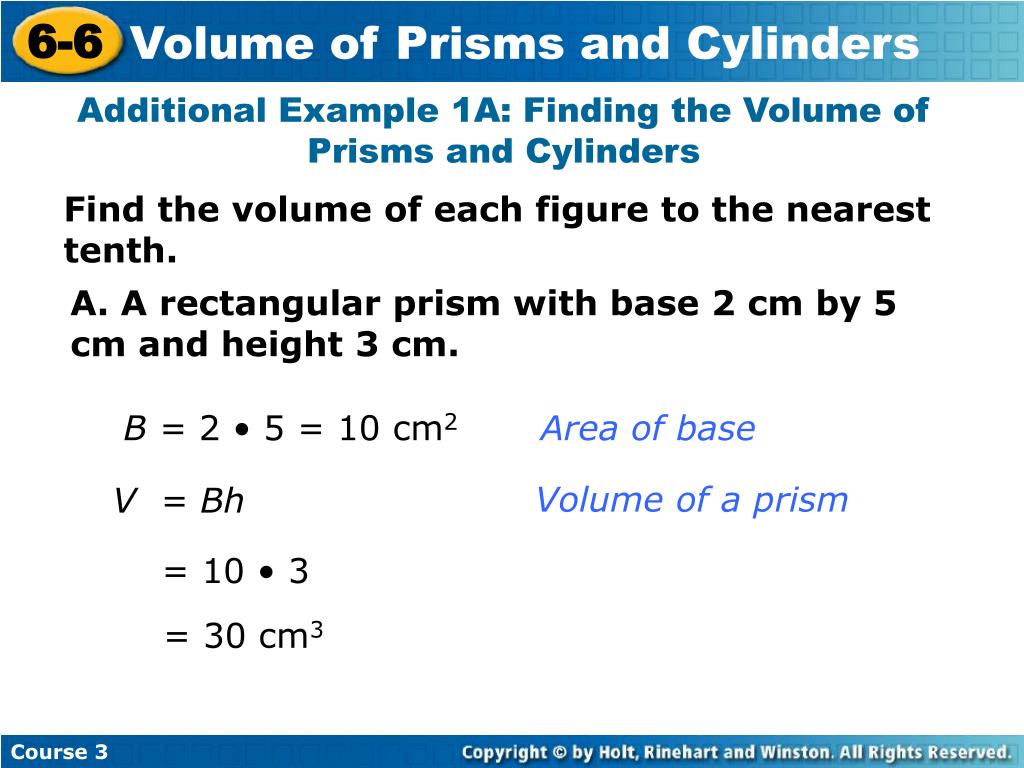 6-6 Volume of Prisms and Cylinders

Additional Example 1A: Finding the Volume of Prisms and Cylinders

Find the volume of each figure to the nearest tenth.

A. A rectangular prism with base 2 cm by 5 cm and height 3 cm.

$B = 2 \cdot 5 = 10 \text{ cm}^2$ Area of base

$V = Bh$ Volume of a prism

$= 10 \cdot 3$

$= 30 \text{ cm}^3$

Course 3

Copyright © by Holt, Rinehart and Winston. All Rights Reserved.